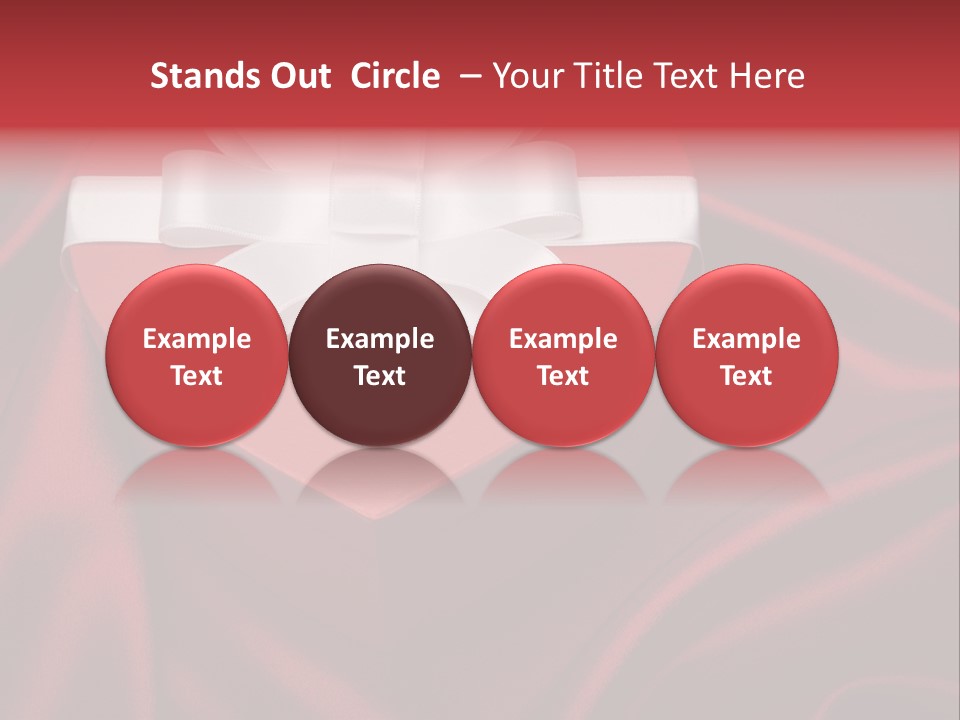 Stands Out Circle – Your Title Text Here

Example Text

Example Text

Example Text

Example Text